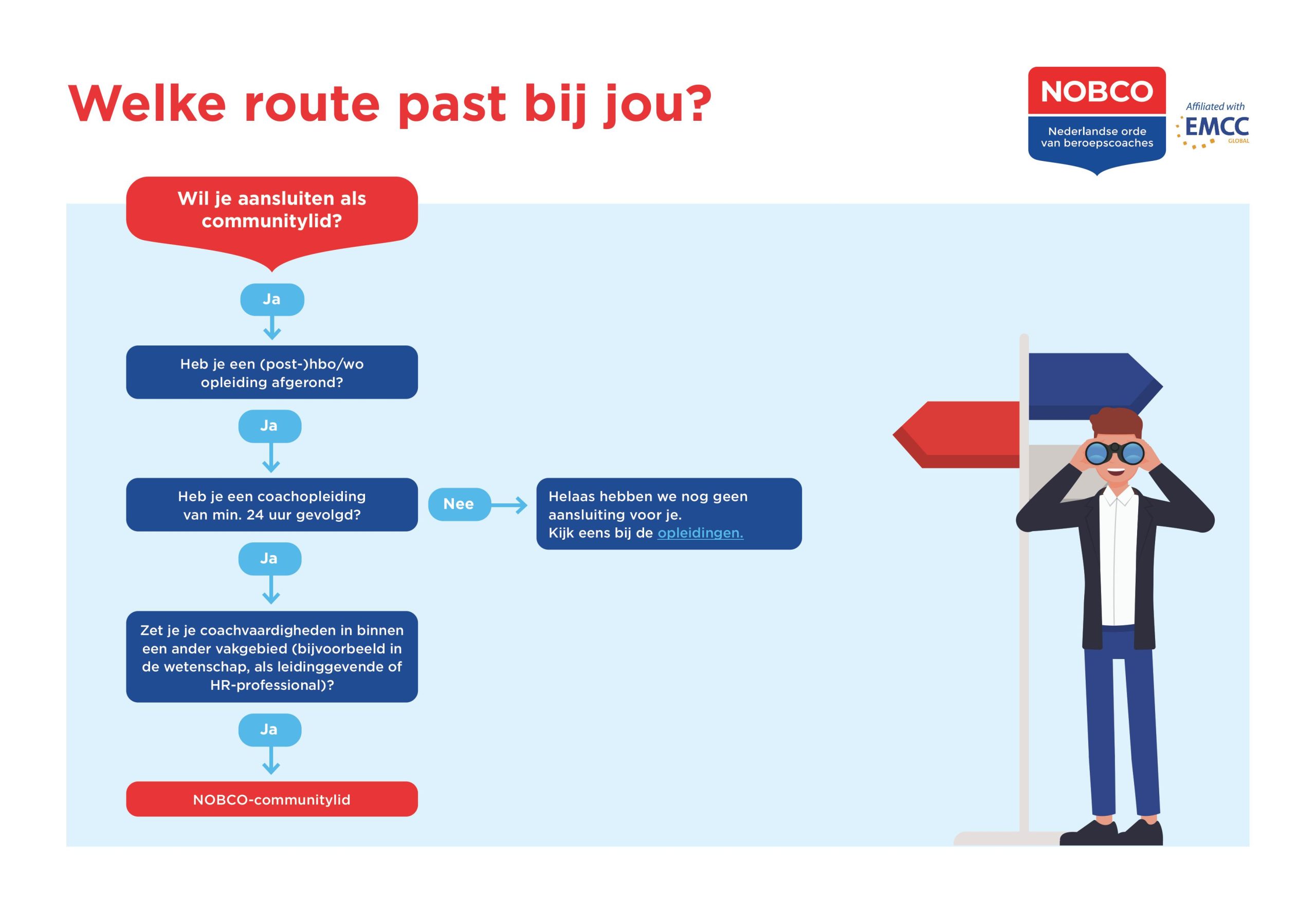 Welke route past bij jou?

NOBCO
Nederlandse orde van beroepscoaches

Affiliated with
EMCC
GLOBAL

Wil je aansluiten als communitylid?

Ja

Heb je een (post-)hbo/wo opleiding afgerond?

Ja

Heb je een coachopleiding van min. 24 uur gevolgd?

Nee

Helaas hebben we nog geen aansluiting voor je.
Kijk eens bij de opleidingen.

Ja

Zet je je coachvaardigheden in binnen een ander vakgebied (bijvoorbeeld in de wetenschap, als leidinggevende of HR-professional)?

Ja

NOBCO-communitylid